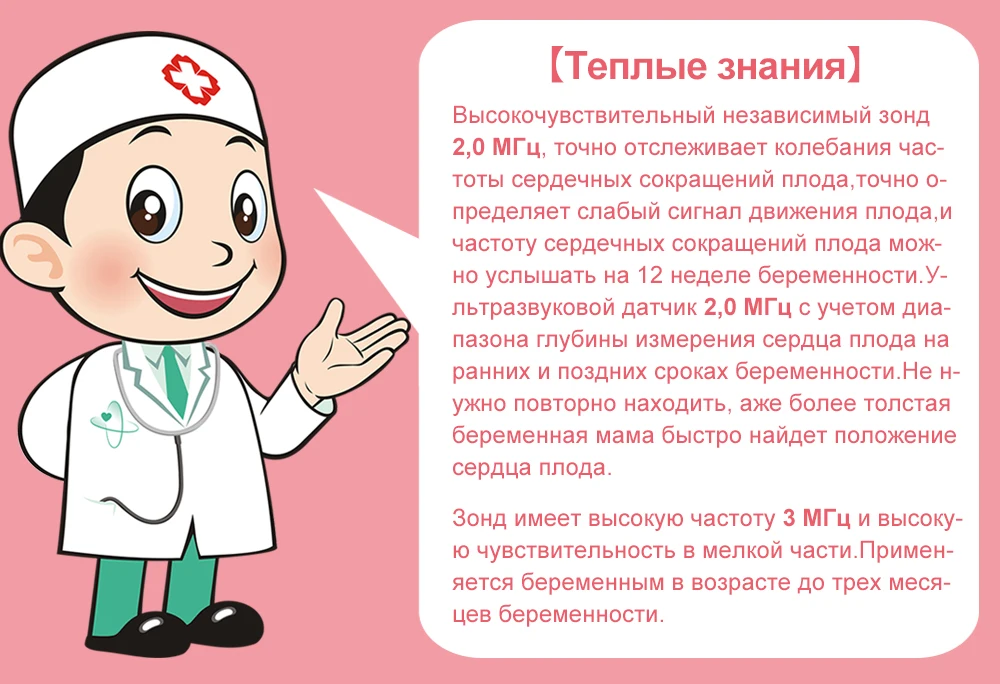 【Теплые знания】

Высокочувствительный независимый зонд 2,0 МГц, точно отслеживает колебания частоты сердечных сокращений плода,точно определяет слабый сигнал движения плода,и частоту сердечных сокращений плода можно услышать на 12 неделе беременности.Ультразвуковой датчик 2,0 МГц с учетом диапазона глубины измерения сердца плода на ранних и поздних сроках беременности.Не нужно повторно находить, аже более толстая беременная мама быстро найдет положение сердца плода.

Зонд имеет высокую частоту 3 МГц и высокую чувствительность в мелкой части.Применяется беременным в возрасте до трех месяцев беременности.